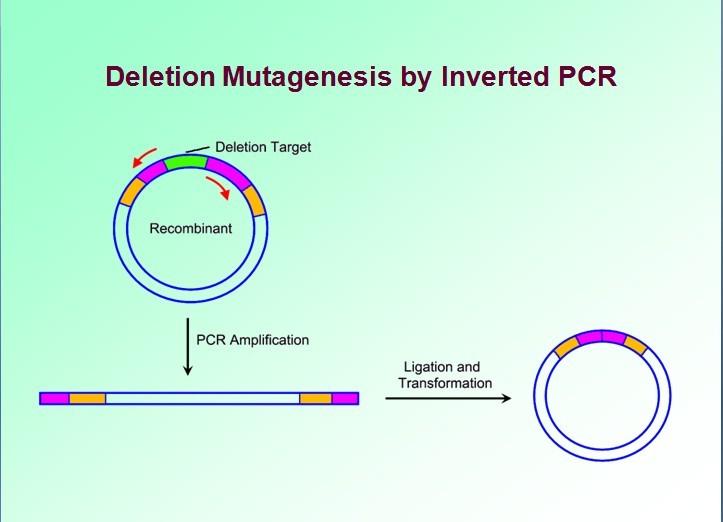 Deletion Mutagenesis by Inverted PCR

Deletion Target

Recombinant

PCR Amplification

Ligation and Transformation